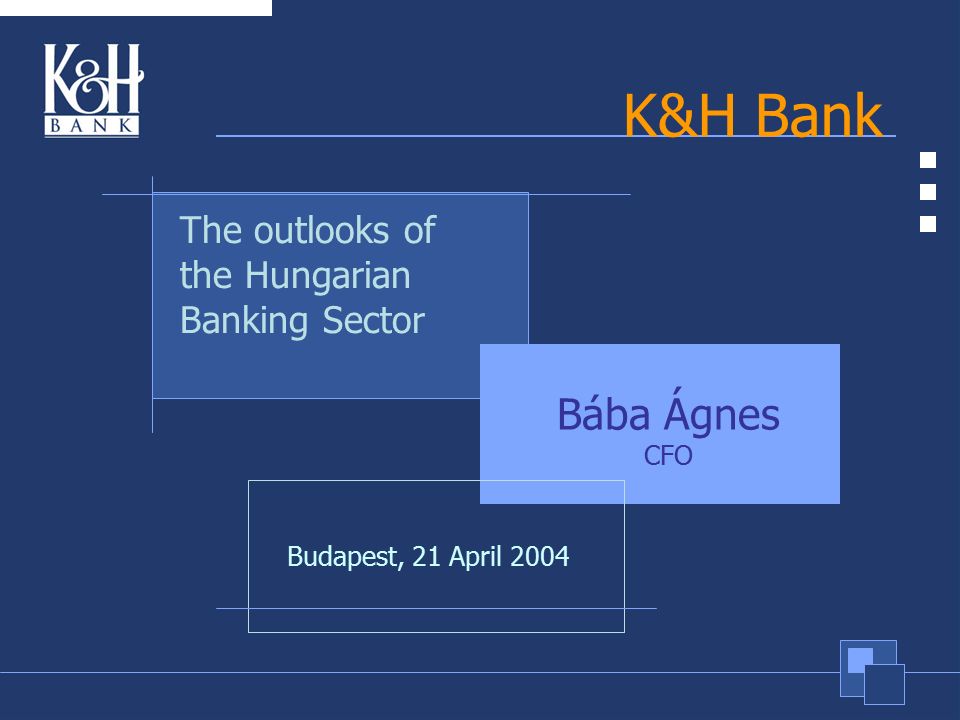 K&H BANK

K&H Bank

The outlooks of the Hungarian Banking Sector

Bába Ágnes
CFO

Budapest, 21 April 2004